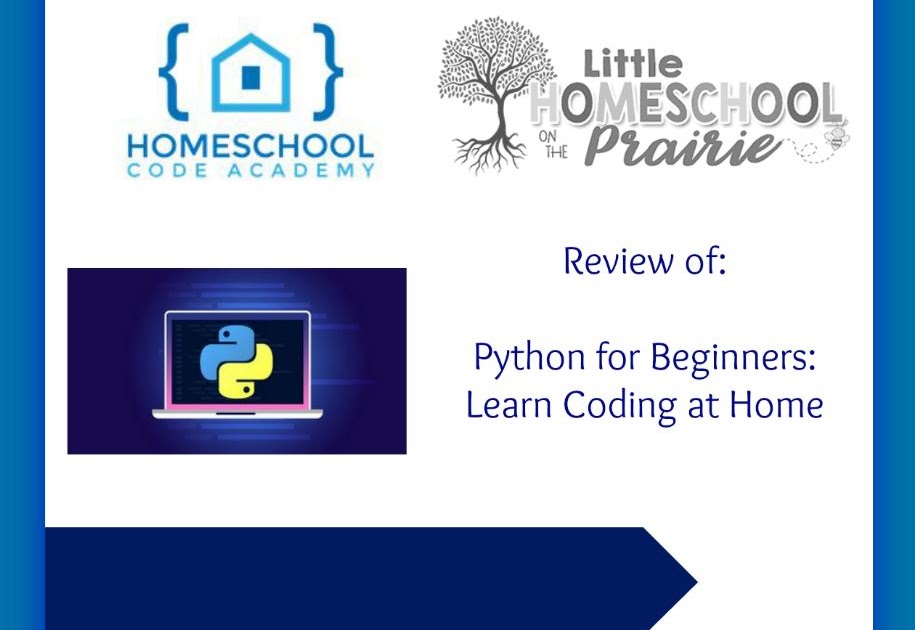 { }
HOMESCHOOL
CODE ACADEMY

Little
HOMESCHOOL
ON THE
Prairie

Review of:

Python for Beginners: Learn Coding at Home